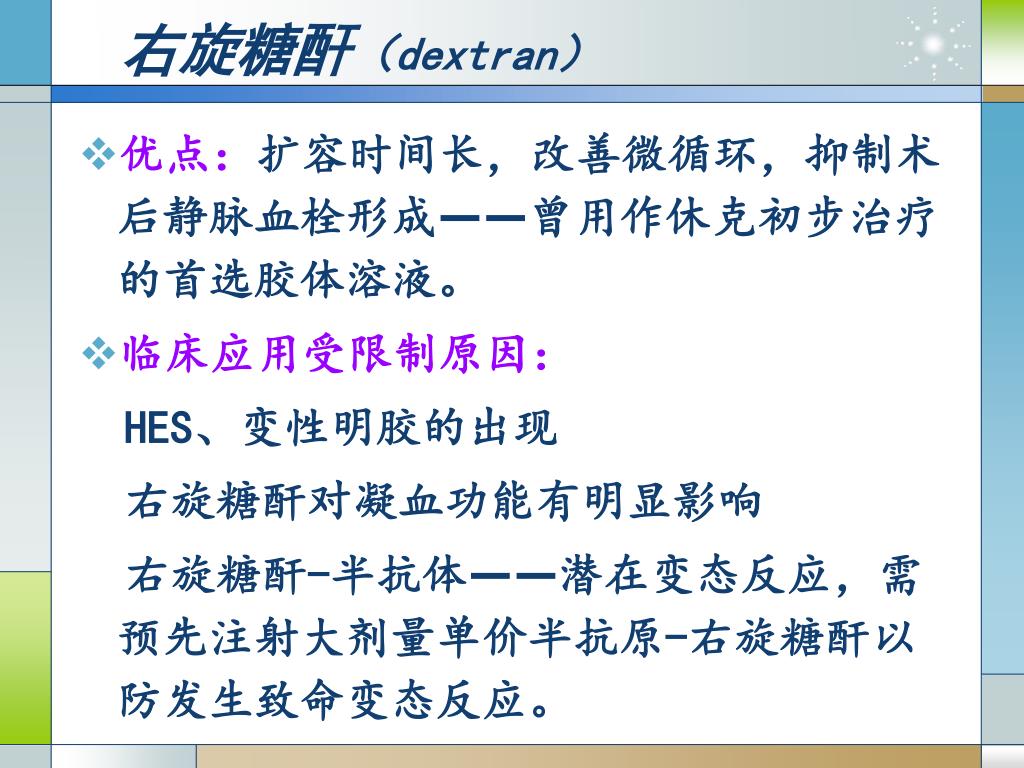 右旋糖酐（dextran）

❖优点：扩容时间长，改善微循环，抑制术后静脉血栓形成——曾用作休克初步治疗的首选胶体溶液。

❖临床应用受限制原因：

HES、变性明胶的出现

右旋糖酐对凝血功能有明显影响

右旋糖酐-半抗体——潜在变态反应，需预先注射大剂量单价半抗原-右旋糖酐以防发生致命变态反应。